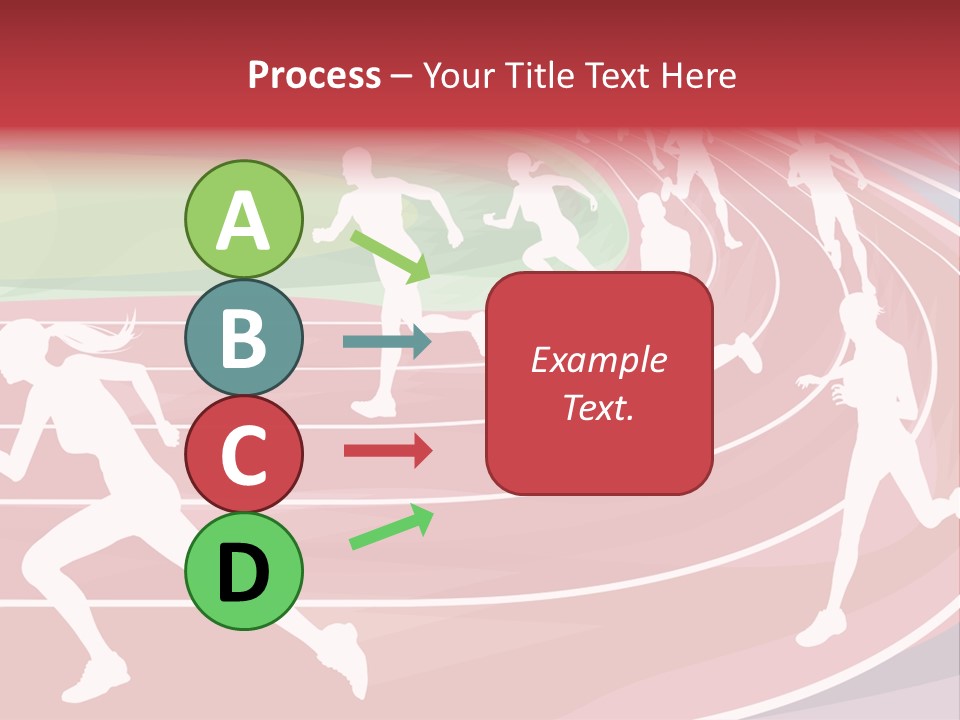 Process – Your Title Text Here

A

B

C

D

Example Text.